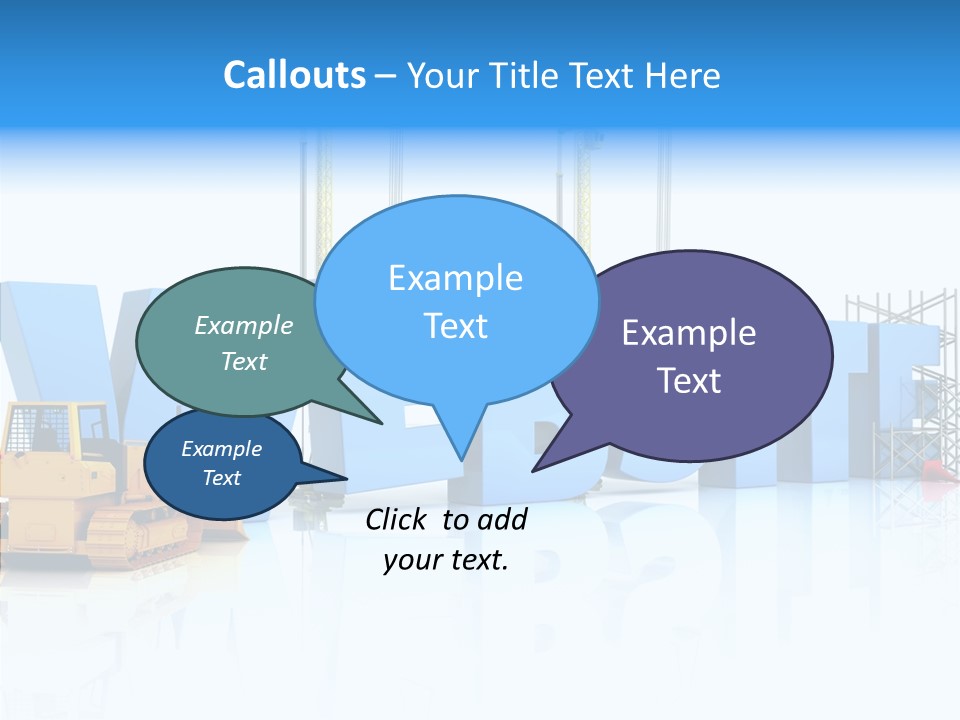 Callouts – Your Title Text Here

Example Text

Example Text

Example Text

Example Text

Click to add your text.